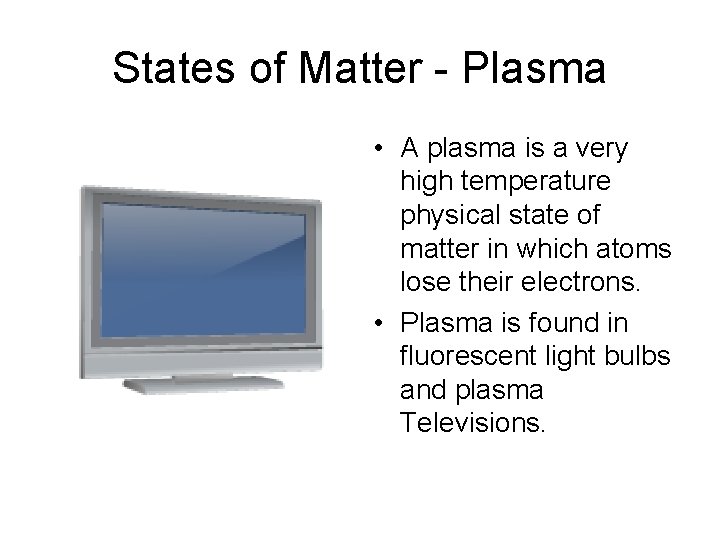 States of Matter - Plasma

• A plasma is a very high temperature physical state of matter in which atoms lose their electrons.

• Plasma is found in fluorescent light bulbs and plasma Televisions.